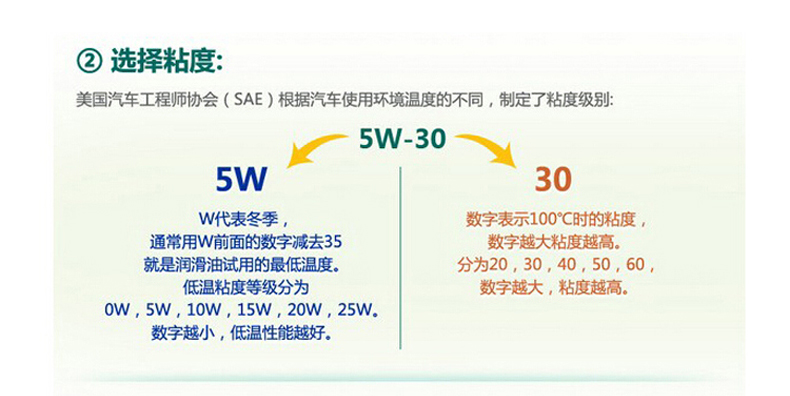 ② 选择粘度:

美国汽车工程师协会（SAE）根据汽车使用环境温度的不同，制定了粘度级别:

5W-30

5W

W代表冬季，
通常用W前面的数字减去35
就是润滑油试用的最低温度。
低温粘度等级分为
0W，5W，10W，15W，20W，25W。
数字越小，低温性能越好。

30

数字表示100°C时的粘度，
数字越大粘度越高。
分为20，30，40，50，60，
数字越大，粘度越高。